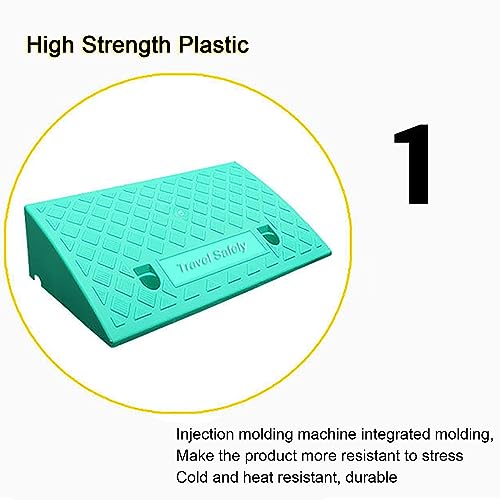 High Strength Plastic

1

Travel Safely

Injection molding machine integrated molding,
Make the product more resistant to stress
Cold and heat resistant, durable